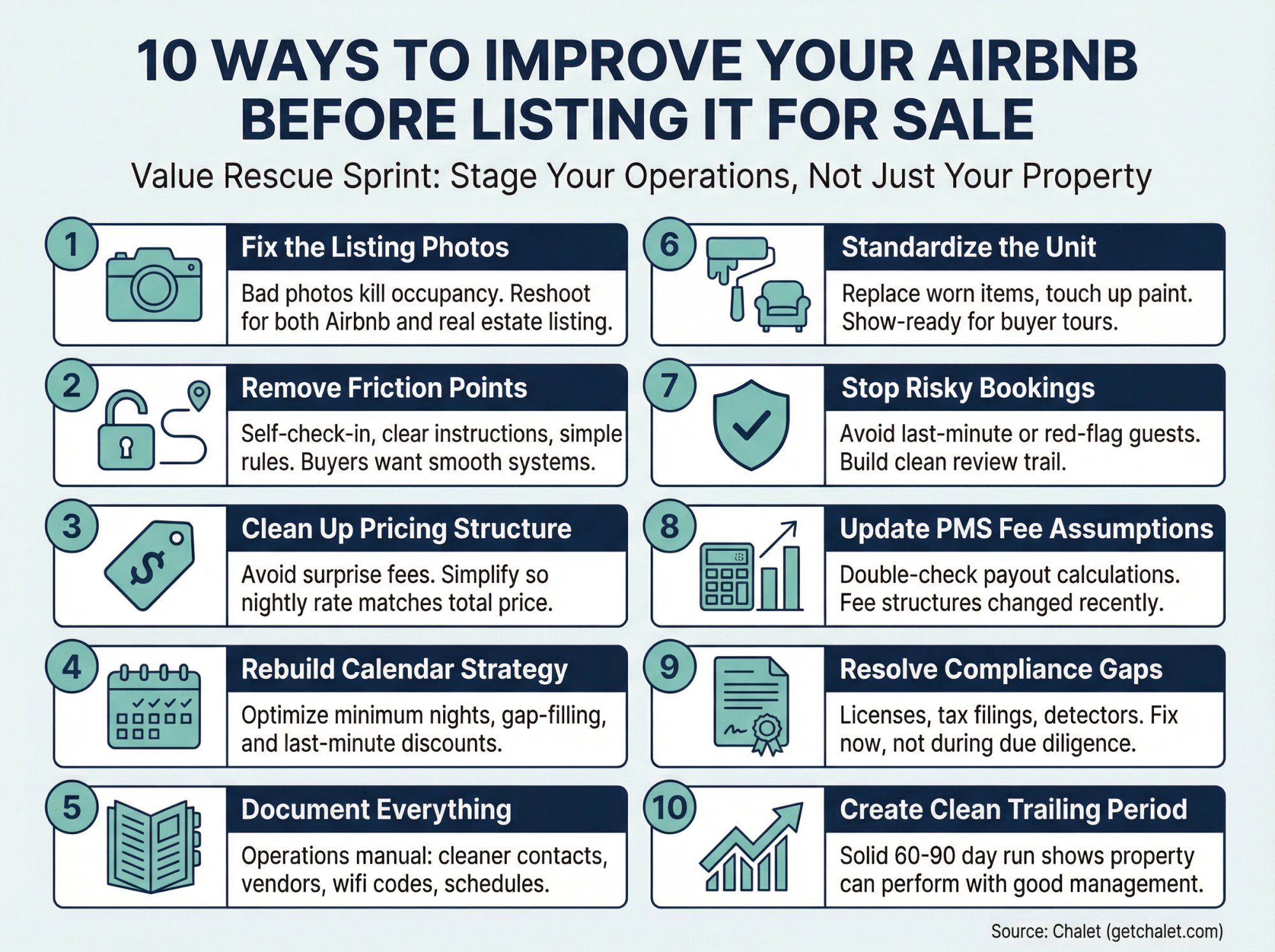 10 WAYS TO IMPROVE YOUR AIRBNB BEFORE LISTING IT FOR SALE

Value Rescue Sprint: Stage Your Operations, Not Just Your Property

1
Fix the Listing Photos
Bad photos kill occupancy. Reshoot for both Airbnb and real estate listing.

2
Remove Friction Points
Self-check-in, clear instructions, simple rules. Buyers want smooth systems.

3
Clean Up Pricing Structure
Avoid surprise fees. Simplify so nightly rate matches total price.

4
Rebuild Calendar Strategy
Optimize minimum nights, gap-filling, and last-minute discounts.

5
Document Everything
Operations manual: cleaner contacts, vendors, wifi codes, schedules.

6
Standardize the Unit
Replace worn items, touch up paint. Show-ready for buyer tours.

7
Stop Risky Bookings
Avoid last-minute or red-flag guests. Build clean review trail.

8
Update PMS Fee Assumptions
Double-check payout calculations. Fee structures changed recently.

9
Resolve Compliance Gaps
Licenses, tax filings, detectors. Fix now, not during due diligence.

10
Create Clean Trailing Period
Solid 60-90 day run shows property can perform with good management.

Source: Chalet (getchalet.com)